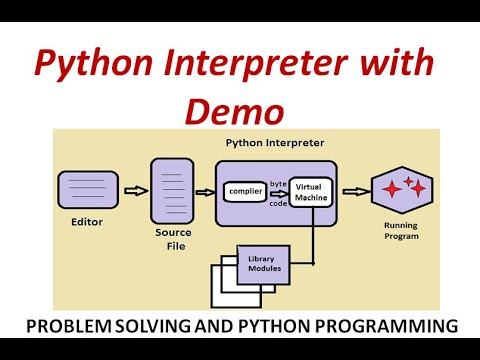 Python Interpreter with Demo

Python Interpreter

Editor

Source File

complier

byte code

Virtual Machine

Running Program

Library Modules

PROBLEM SOLVING AND PYTHON PROGRAMMING